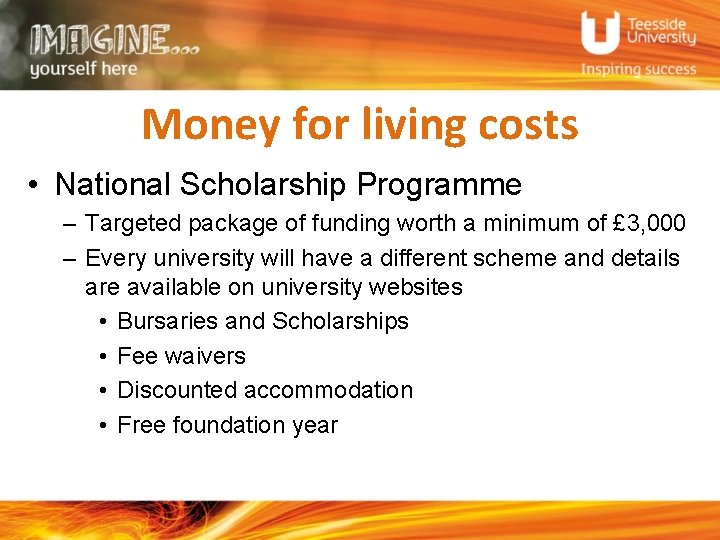 IMAGINE...
yourself here

Teesside University
Inspiring success

Money for living costs

• National Scholarship Programme
– Targeted package of funding worth a minimum of £3,000
– Every university will have a different scheme and details are available on university websites
• Bursaries and Scholarships
• Fee waivers
• Discounted accommodation
• Free foundation year